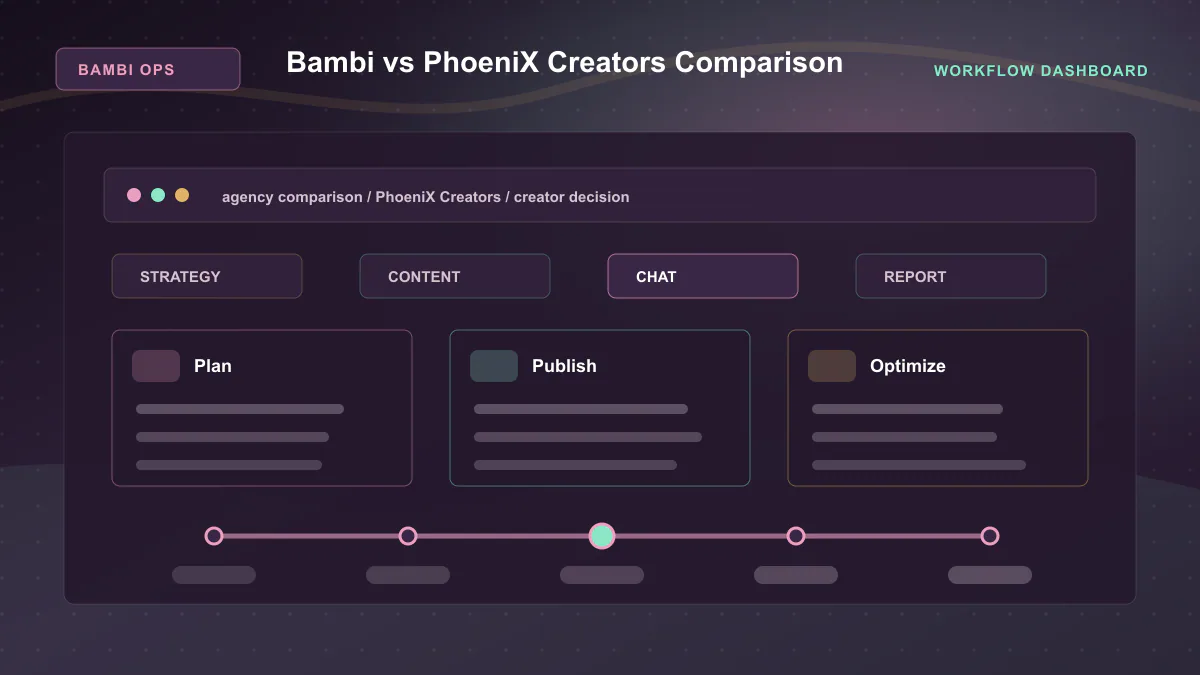 BAMBI OPS

Bambi vs PhoeniX Creators Comparison

WORKFLOW DASHBOARD

agency comparison / PhoeniX Creators / creator decision

STRATEGY

CONTENT

CHAT

REPORT

Plan

Publish

Optimize